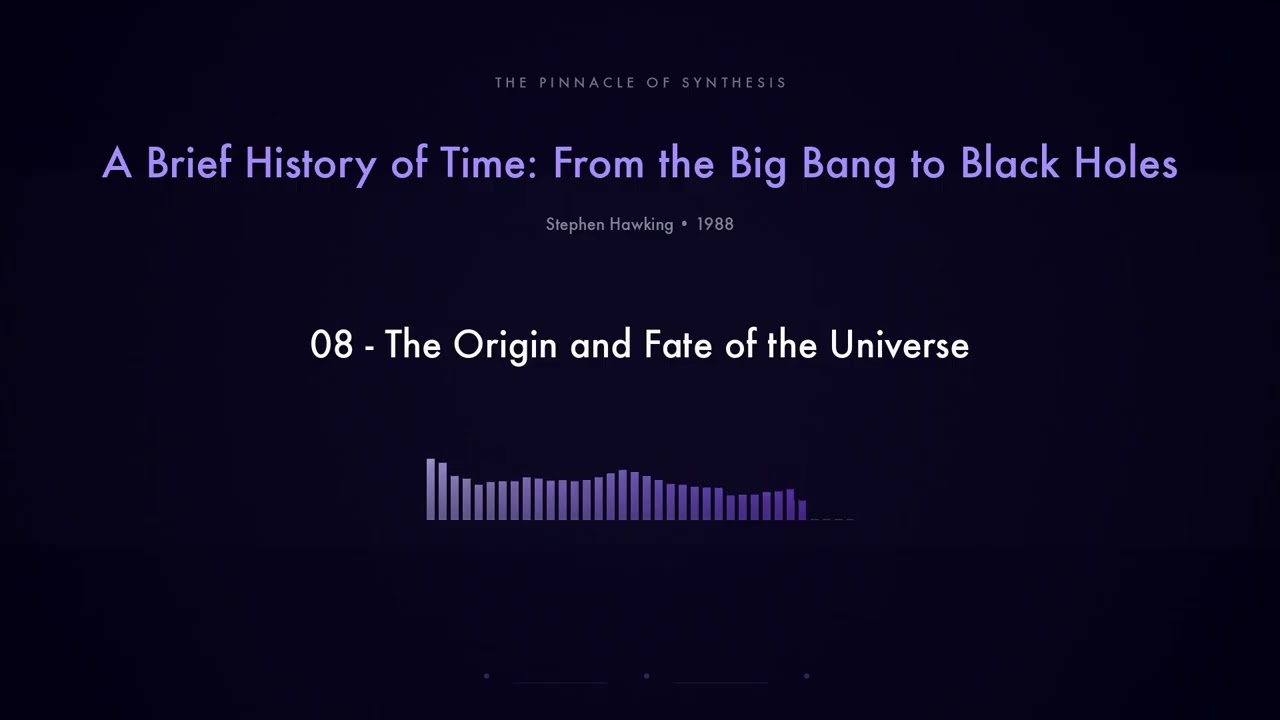 THE PINNACLE OF SYNTHESIS

A Brief History of Time: From the Big Bang to Black Holes

Stephen Hawking • 1988

08 - The Origin and Fate of the Universe